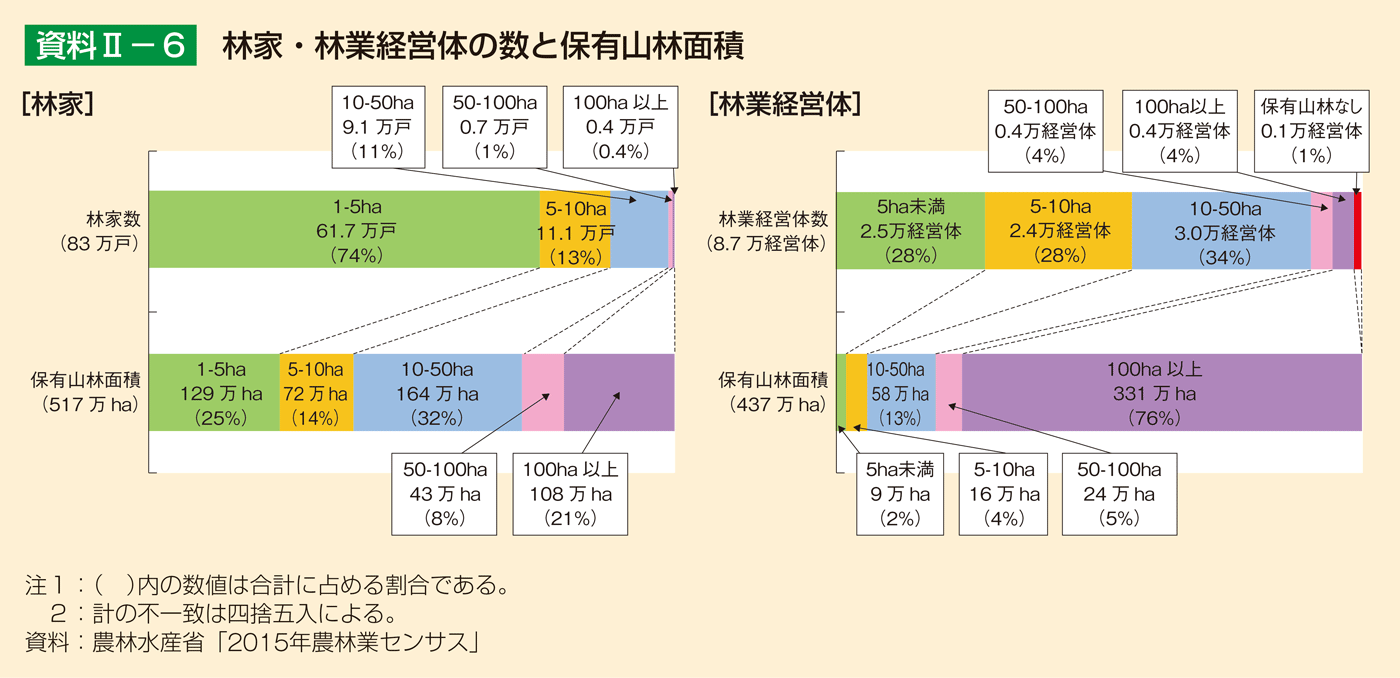 資料Ⅱ－6　林家・林業経営体の数と保有山林面積

[林家]

10-50ha
9.1 万戸
（11%）

50-100ha
0.7 万戸
（1%）

100ha 以上
0.4 万戸
（0.4%）

林家数
（83 万戸）

1-5ha
61.7 万戸
（74%）

5-10ha
11.1 万戸
（13%）

保有山林面積
（517 万 ha）

1-5ha
129 万 ha
（25%）

5-10ha
72 万 ha
（14%）

10-50ha
164 万 ha
（32%）

50-100ha
43 万 ha
（8%）

100ha 以上
108 万 ha
（21%）

[林業経営体]

50-100ha
0.4万経営体
（4%）

100ha以上
0.4万経営体
（4%）

保有山林なし
0.1万経営体
（1%）

林業経営体数
（8.7 万経営体）

5ha未満
2.5万経営体
（28%）

5-10ha
2.4万経営体
（28%）

10-50ha
3.0万経営体
（34%）

保有山林面積
（437 万 ha）

10-50ha
58 万 ha
（13%）

100ha 以上
331 万 ha
（76%）

5ha未満
9 万 ha
（2%）

5-10ha
16 万 ha
（4%）

50-100ha
24 万 ha
（5%）

注１：（　）内の数値は合計に占める割合である。
　２：計の不一致は四捨五入による。
資料：農林水産省「2015年農林業センサス」